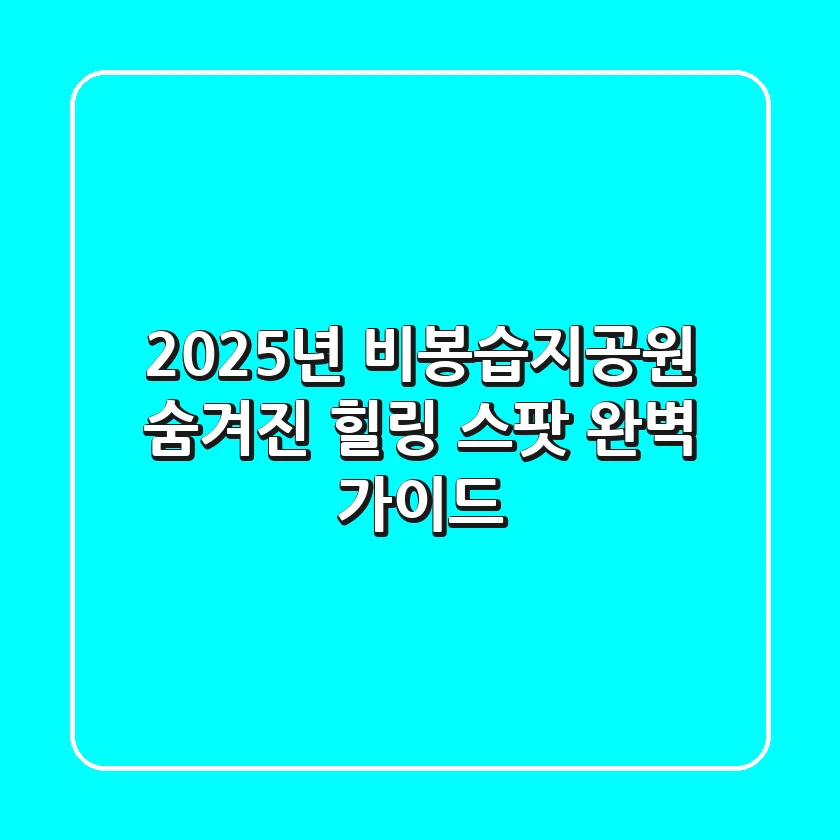 2025년 비봉습지공원 숨겨진 힐링 스팟 완벽 가이드